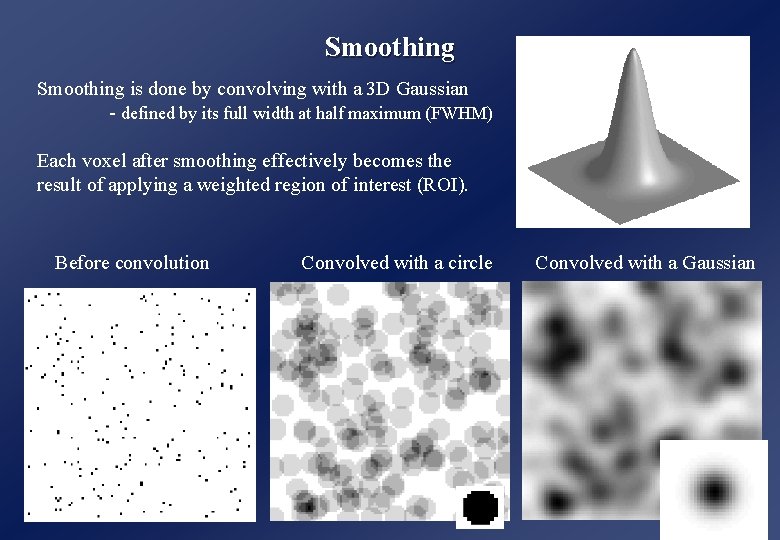 Smoothing

Smoothing is done by convolving with a 3D Gaussian
- defined by its full width at half maximum (FWHM)

Each voxel after smoothing effectively becomes the result of applying a weighted region of interest (ROI).

Before convolution

Convolved with a circle

Convolved with a Gaussian